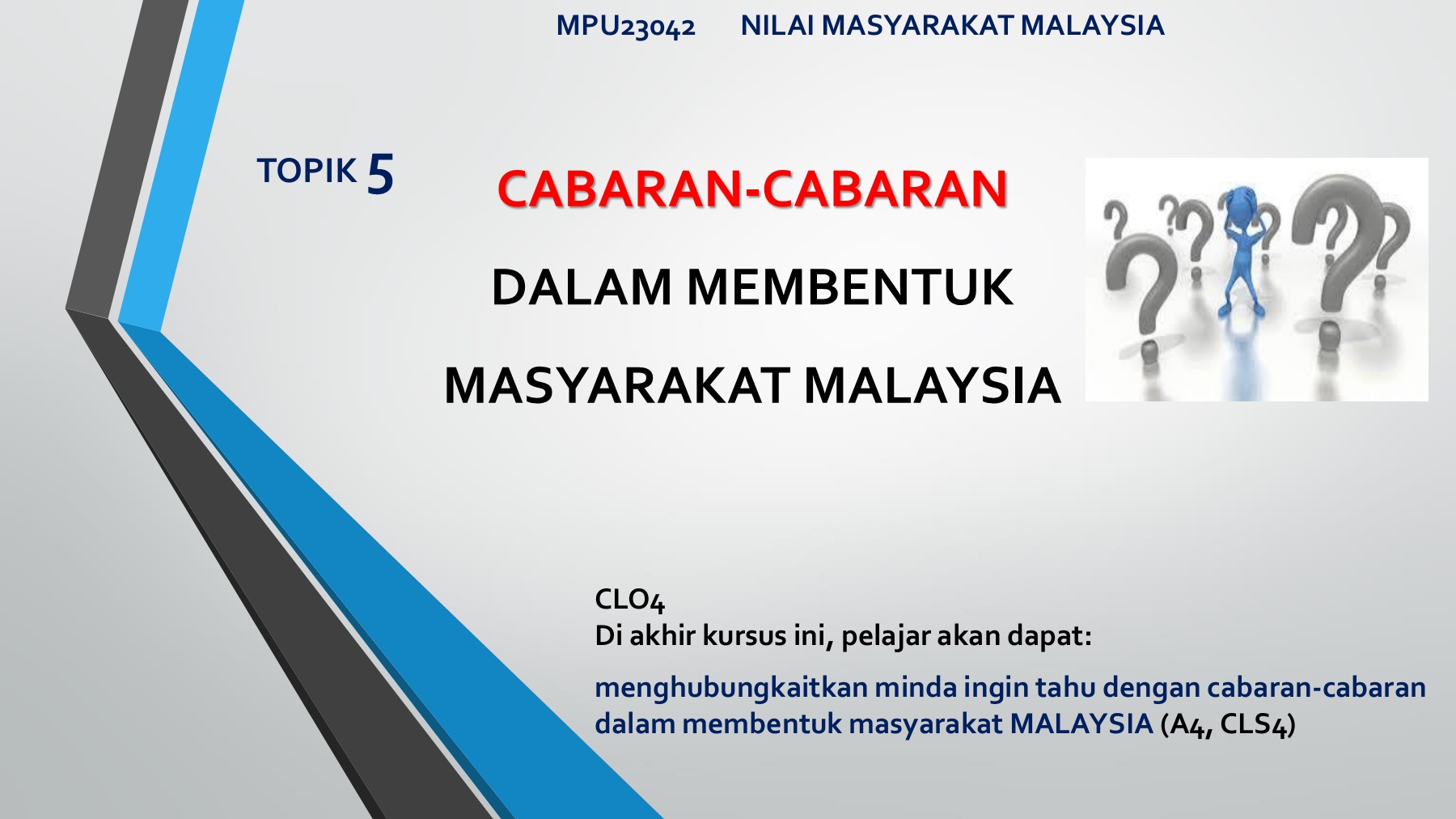 MPU23042 NILAI MASYARAKAT MALAYSIA

TOPIK 5

CABARAN-CABARAN

DALAM MEMBENTUK

MASYARAKAT MALAYSIA

CLO4
Di akhir kursus ini, pelajar akan dapat:

menghubungkaitkan minda ingin tahu dengan cabaran-cabaran dalam membentuk masyarakat MALAYSIA (A4, CLS4)